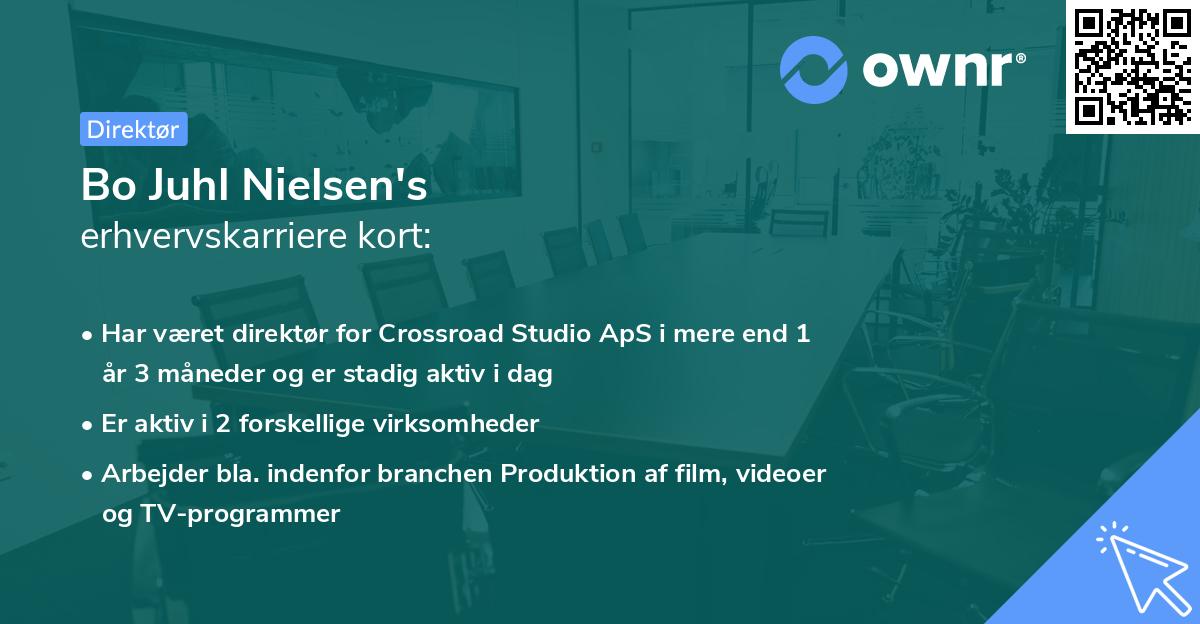 ownr®

Direktør

Bo Juhl Nielsen's
erhvervskarriere kort:

• Har været direktør for Crossroad Studio ApS i mere end 1 år 3 måneder og er stadig aktiv i dag

• Er aktiv i 2 forskellige virksomheder

• Arbejder bla. indenfor branchen Produktion af film, videoer og TV-programmer